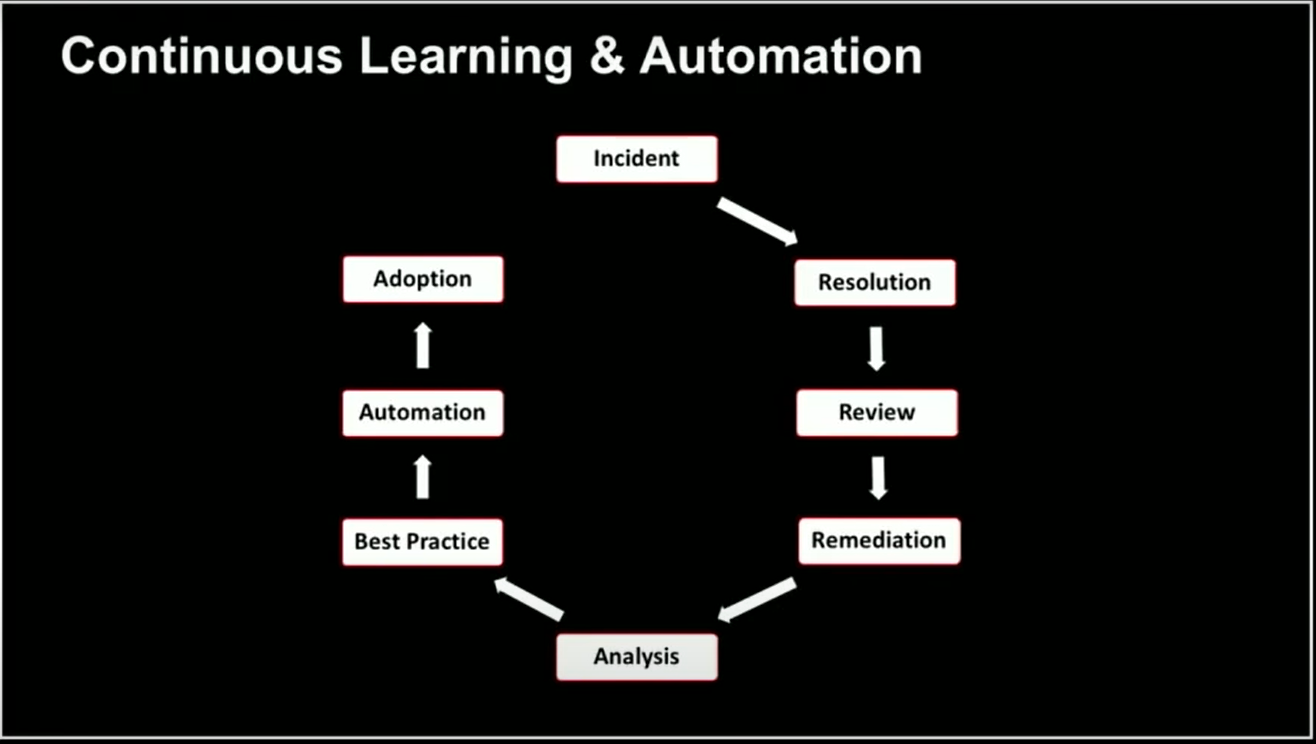 Continuous Learning & Automation

Incident

Resolution

Review

Remediation

Analysis

Best Practice

Automation

Adoption